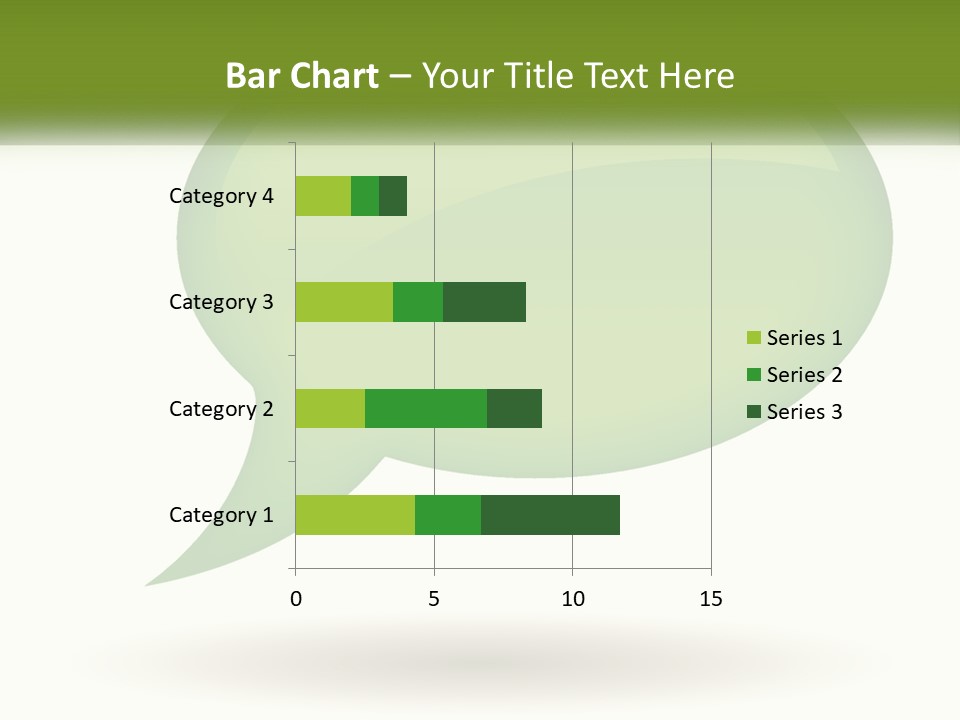 Bar Chart – Your Title Text Here

Category 4
Category 3
Category 2
Category 1

0
5
10
15

Series 1
Series 2
Series 3